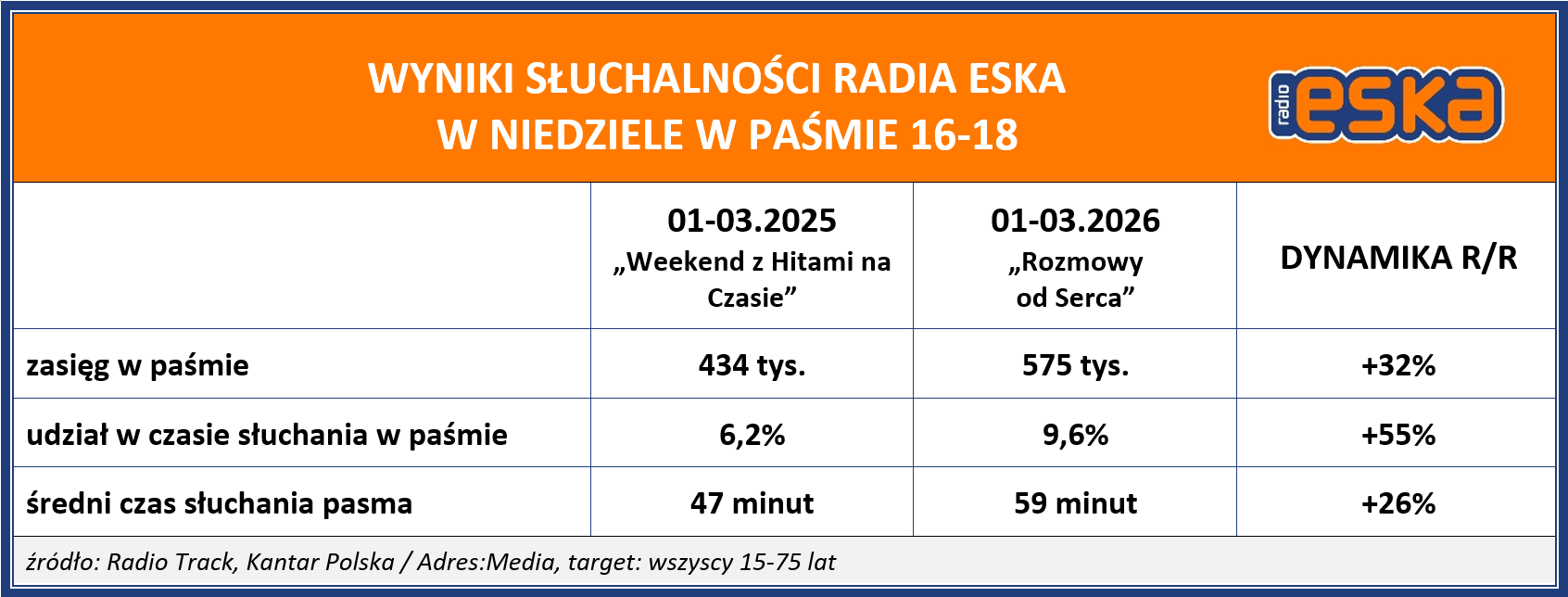 WYNIKI SŁUCHALNOŚCI RADIA ESKA
W NIEDZIELE W PAŚMIE 16-18

radio eska

| | 01-03.2025 „Weekend z Hitami na Czasie” | 01-03.2026 „Rozmowy od Serca” | DYNAMIKA R/R |
|---|---|---|---|
| zasięg w paśmie | 434 tys. | 575 tys. | +32% |
| udział w czasie słuchania w paśmie | 6,2% | 9,6% | +55% |
| średni czas słuchania pasma | 47 minut | 59 minut | +26% |

źródło: Radio Track, Kantar Polska / Adres:Media, target: wszyscy 15-75 lat